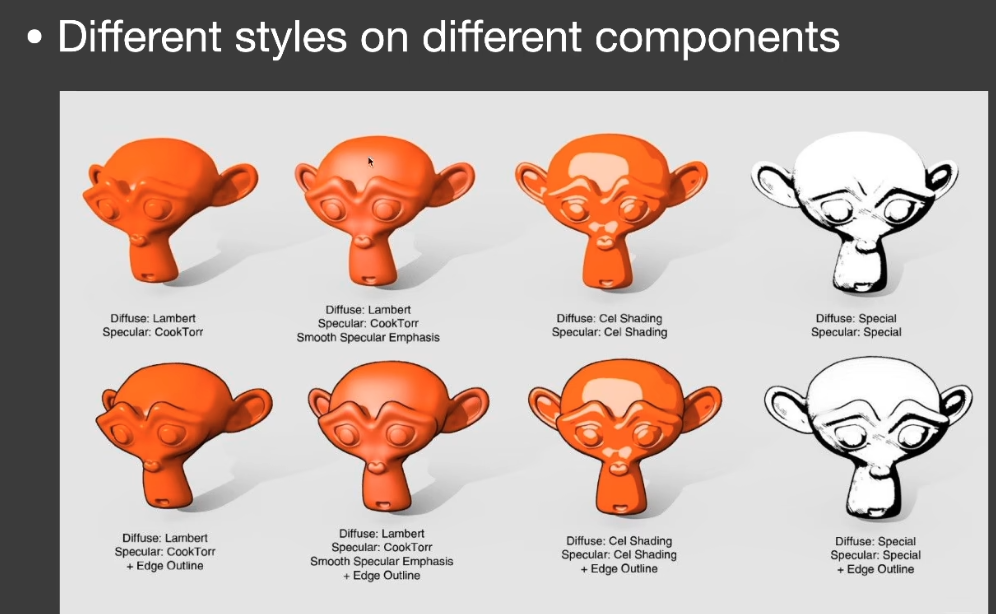 • Different styles on different components

Diffuse: Lambert
Specular: CookTorr

Diffuse: Lambert
Specular: CookTorr
Smooth Specular Emphasis

Diffuse: Cel Shading
Specular: Cel Shading

Diffuse: Special
Specular: Special

Diffuse: Lambert
Specular: CookTorr
+ Edge Outline

Diffuse: Lambert
Specular: CookTorr
Smooth Specular Emphasis
+ Edge Outline

Diffuse: Cel Shading
Specular: Cel Shading
+ Edge Outline

Diffuse: Special
Specular: Special
+ Edge Outline